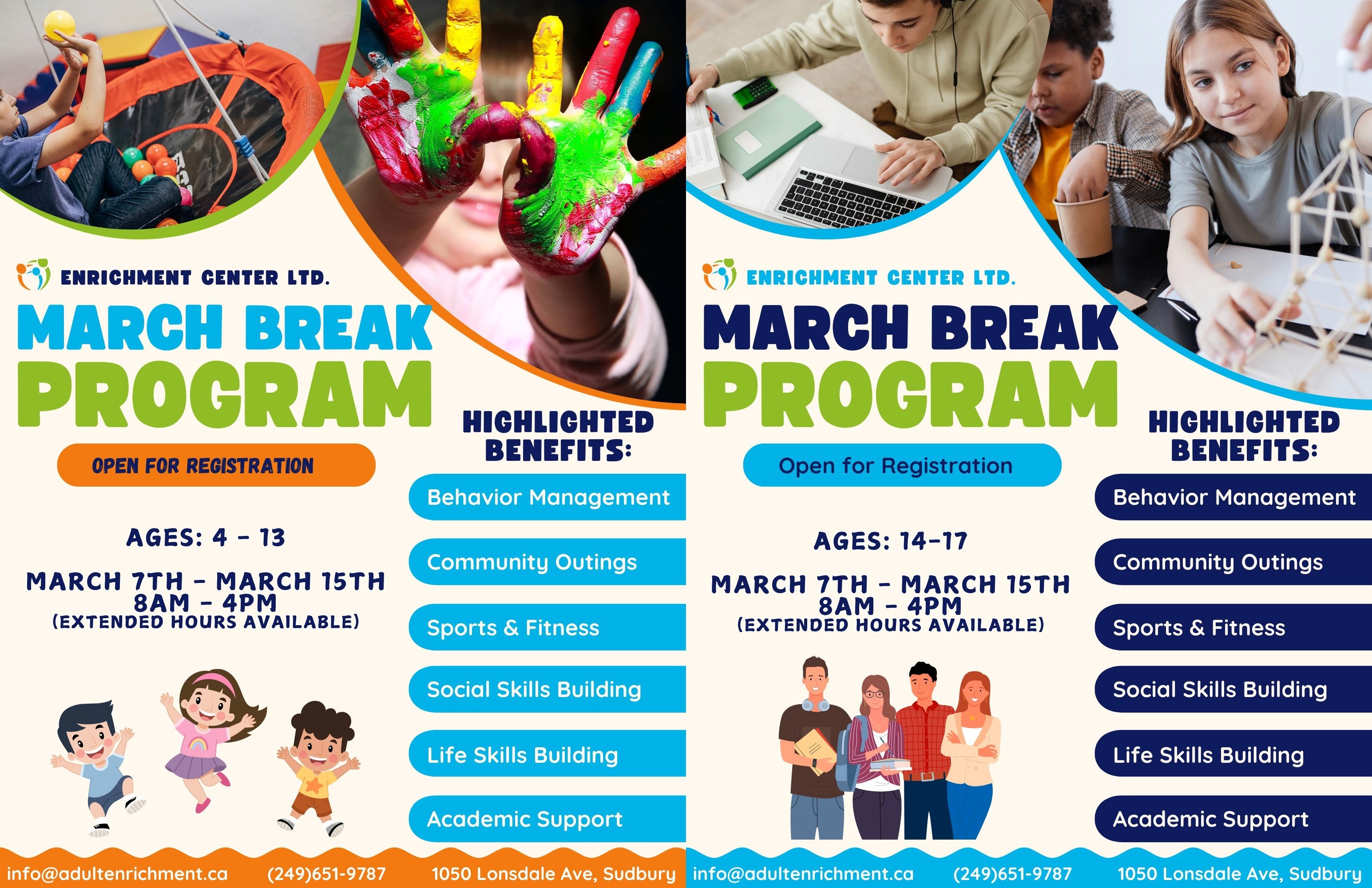 ENRICHMENT CENTER LTD.

MARCH BREAK PROGRAM

OPEN FOR REGISTRATION

AGES: 4 - 13

MARCH 7TH - MARCH 15TH
8AM - 4PM
(EXTENDED HOURS AVAILABLE)

HIGHLIGHTED BENEFITS:

Behavior Management

Community Outings

Sports & Fitness

Social Skills Building

Life Skills Building

Academic Support

info@adultenrichment.ca (249)651-9787 1050 Lonsdale Ave, Sudbury

ENRICHMENT CENTER LTD.

MARCH BREAK PROGRAM

Open for Registration

AGES: 14-17

MARCH 7TH - MARCH 15TH
8AM - 4PM
(EXTENDED HOURS AVAILABLE)

HIGHLIGHTED BENEFITS:

Behavior Management

Community Outings

Sports & Fitness

Social Skills Building

Life Skills Building

Academic Support

info@adultenrichment.ca (249)651-9787 1050 Lonsdale Ave, Sudbury